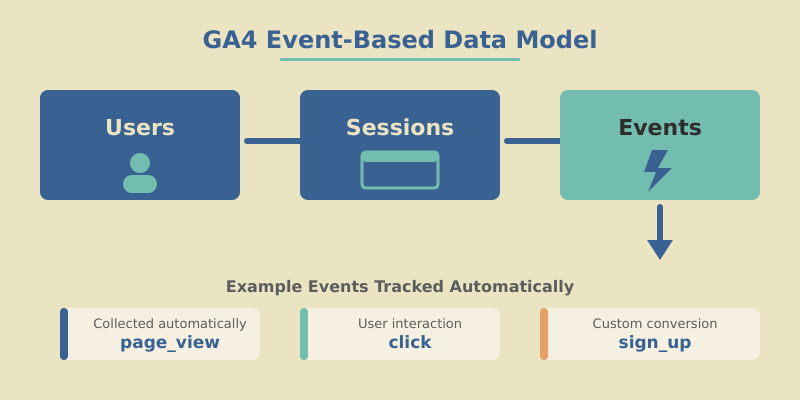 GA4 Event-Based Data Model

Users

Sessions

Events

Example Events Tracked Automatically

Collected automatically
page_view

User interaction
click

Custom conversion
sign_up